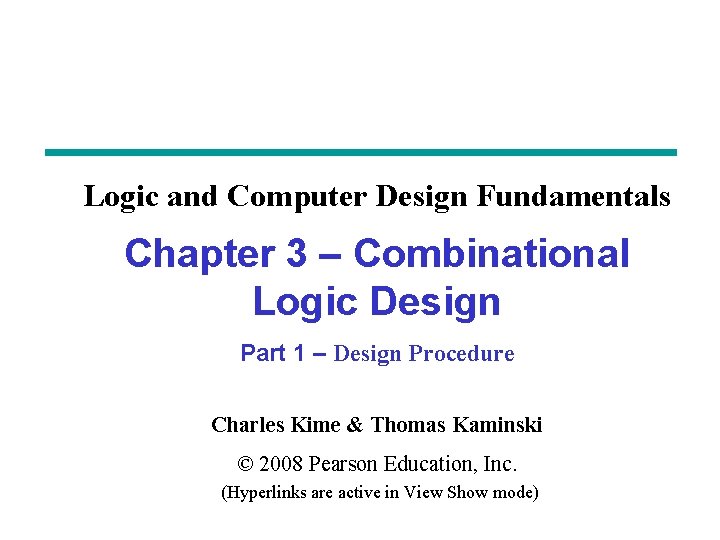 Logic and Computer Design Fundamentals

Chapter 3 – Combinational Logic Design

Part 1 – Design Procedure

Charles Kime & Thomas Kaminski

© 2008 Pearson Education, Inc.

(Hyperlinks are active in View Show mode)